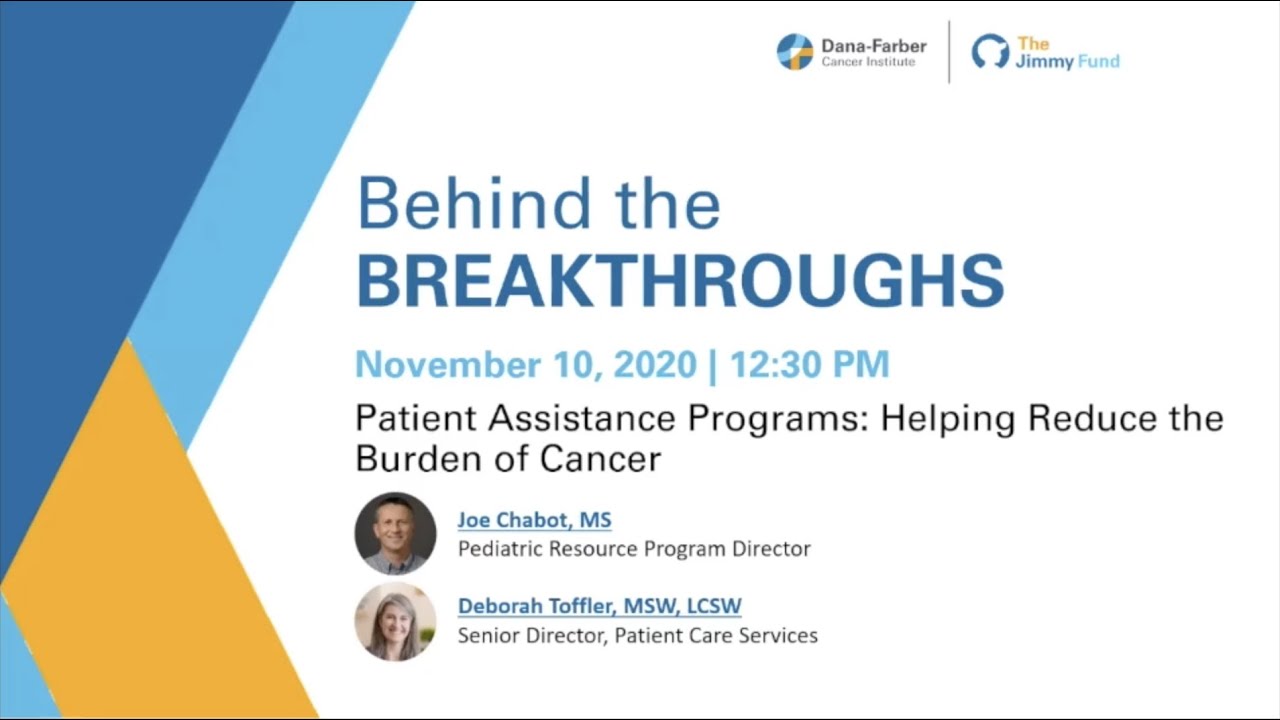 Dana-Farber Cancer Institute

The Jimmy Fund

Behind the BREAKTHROUGHS

November 10, 2020 | 12:30 PM

Patient Assistance Programs: Helping Reduce the Burden of Cancer

Joe Chabot, MS
Pediatric Resource Program Director

Deborah Toffler, MSW, LCSW
Senior Director, Patient Care Services